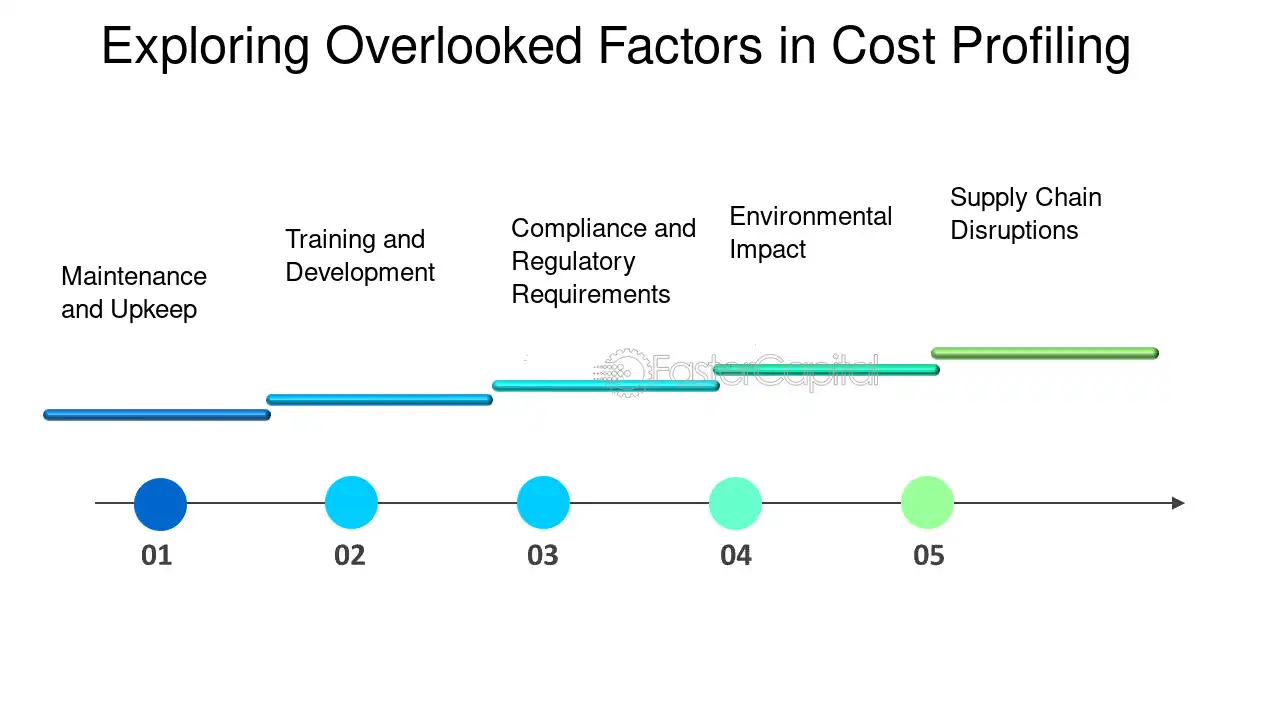 Exploring Overlooked Factors in Cost Profiling

Maintenance and Upkeep

Training and Development

Compliance and Regulatory Requirements

Environmental Impact

Supply Chain Disruptions

01

02

03

04

05

FasterCapital